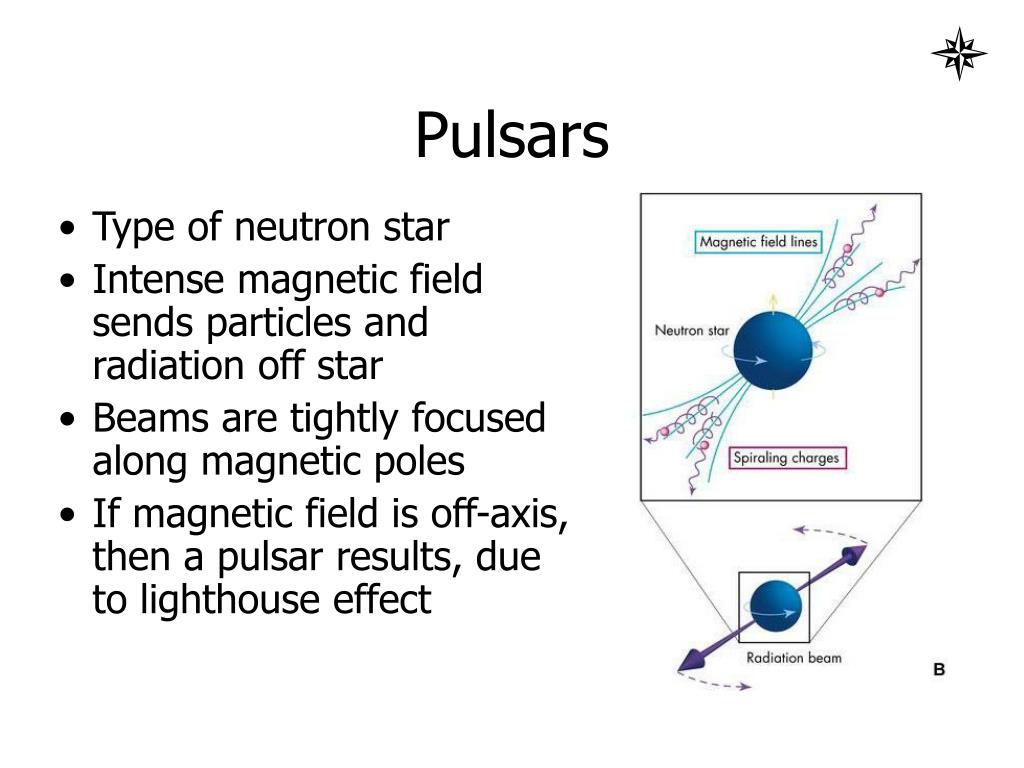 Pulsars

• Type of neutron star
• Intense magnetic field sends particles and radiation off star
• Beams are tightly focused along magnetic poles
• If magnetic field is off-axis, then a pulsar results, due to lighthouse effect

Magnetic field lines
Neutron star
Spiraling charges
Radiation beam
B